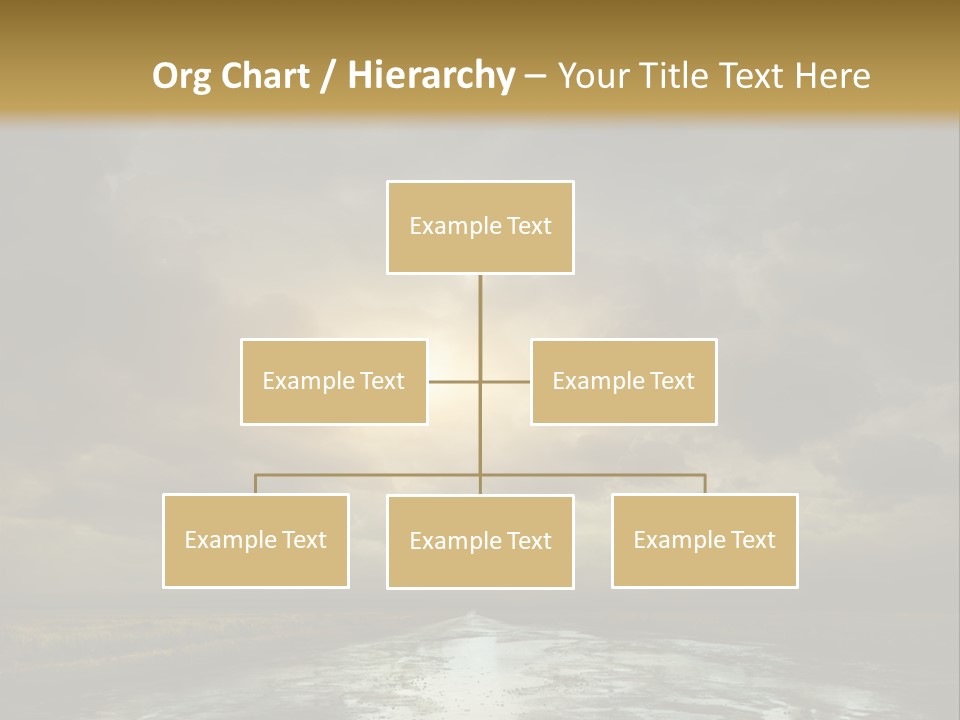 Org Chart / Hierarchy – Your Title Text Here

Example Text

Example Text

Example Text

Example Text

Example Text

Example Text